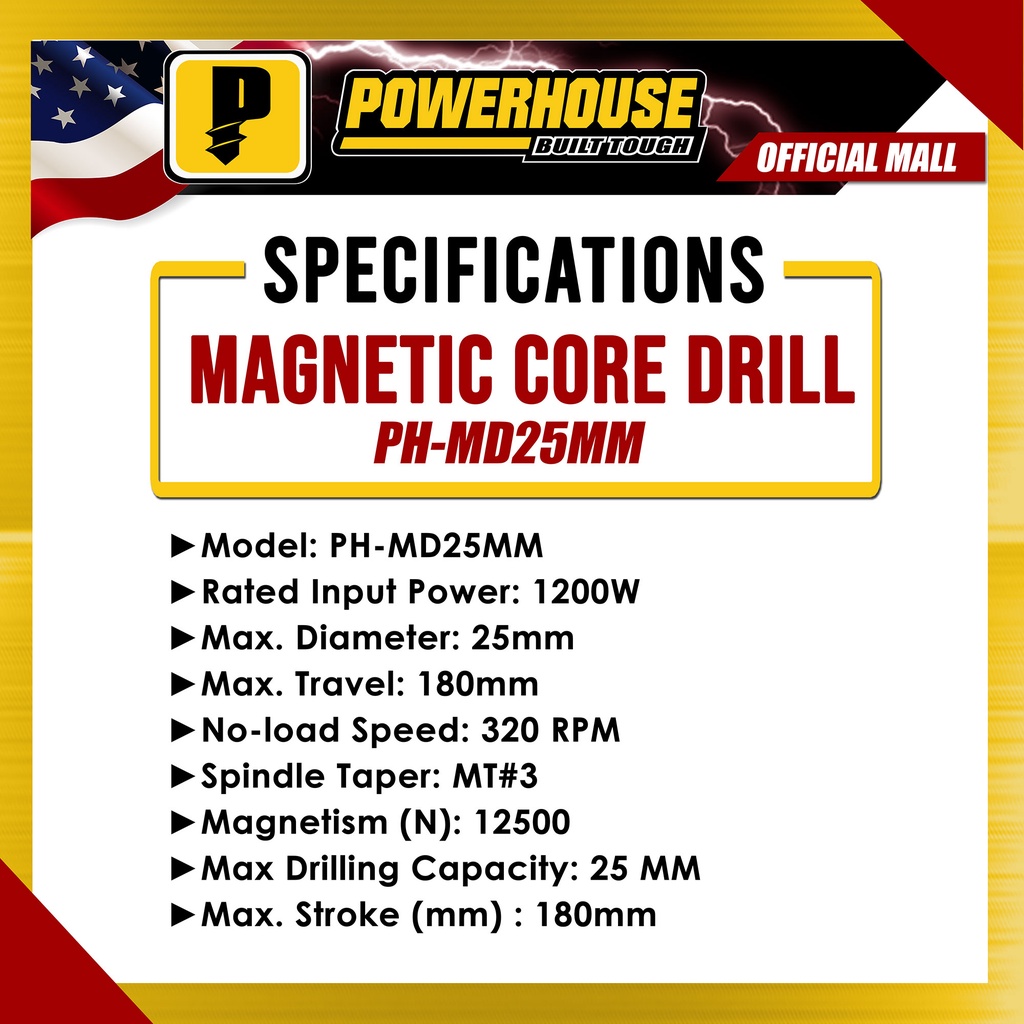 P POWERHOUSE BUILT TOUGH

OFFICIAL MALL

SPECIFICATIONS

MAGNETIC CORE DRILL
PH-MD25MM

►Model: PH-MD25MM
►Rated Input Power: 1200W
►Max. Diameter: 25mm
►Max. Travel: 180mm
►No-load Speed: 320 RPM
►Spindle Taper: MT#3
►Magnetism (N): 12500
►Max Drilling Capacity: 25 MM
►Max. Stroke (mm) : 180mm